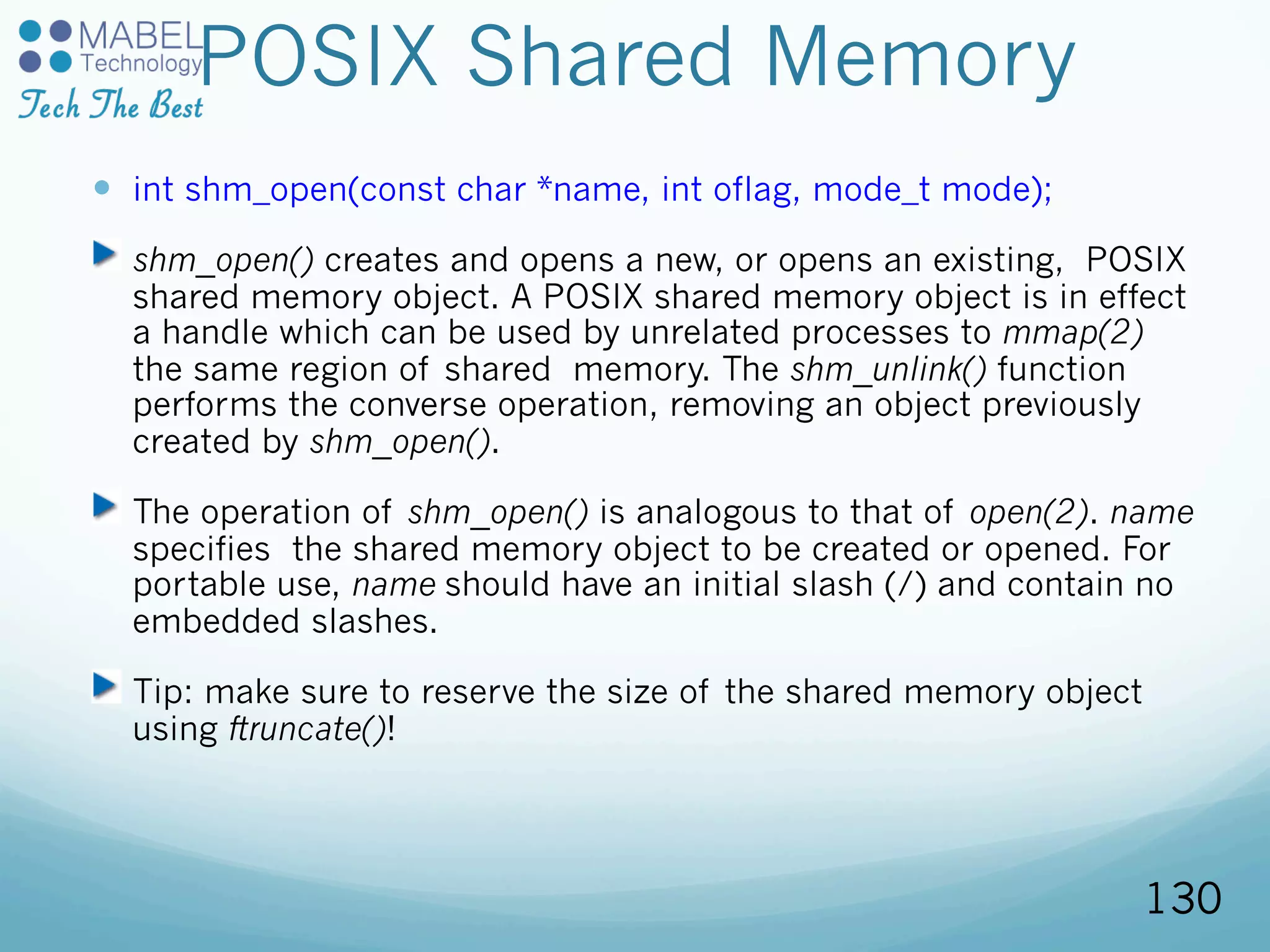 MABEL Technology
Tech The Best

POSIX Shared Memory

int shm_open(const char *name, int oflag, mode_t mode);

shm_open() creates and opens a new, or opens an existing, POSIX shared memory object. A POSIX shared memory object is in effect a handle which can be used by unrelated processes to mmap(2) the same region of shared memory. The shm_unlink() function performs the converse operation, removing an object previously created by shm_open().

The operation of shm_open() is analogous to that of open(2). name specifies the shared memory object to be created or opened. For portable use, name should have an initial slash (/) and contain no embedded slashes.

Tip: make sure to reserve the size of the shared memory object using ftruncate()!

130